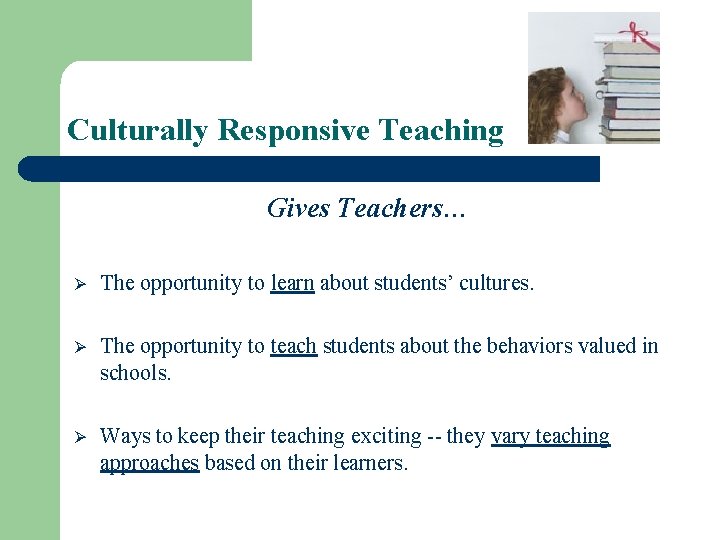 Culturally Responsive Teaching

Gives Teachers…

➢ The opportunity to learn about students' cultures.

➢ The opportunity to teach students about the behaviors valued in schools.

➢ Ways to keep their teaching exciting -- they vary teaching approaches based on their learners.